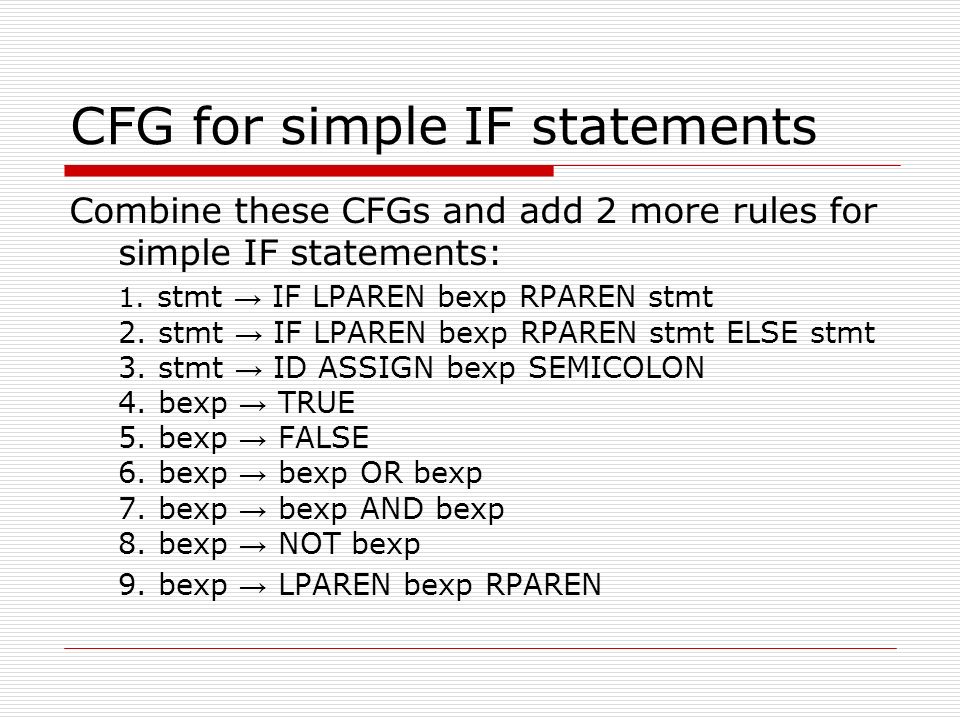 CFG for simple IF statements

Combine these CFGs and add 2 more rules for simple IF statements:

1. stmt → IF LPAREN bexp RPAREN stmt
2. stmt → IF LPAREN bexp RPAREN stmt ELSE stmt
3. stmt → ID ASSIGN bexp SEMICOLON
4. bexp → TRUE
5. bexp → FALSE
6. bexp → bexp OR bexp
7. bexp → bexp AND bexp
8. bexp → NOT bexp
9. bexp → LPAREN bexp RPAREN